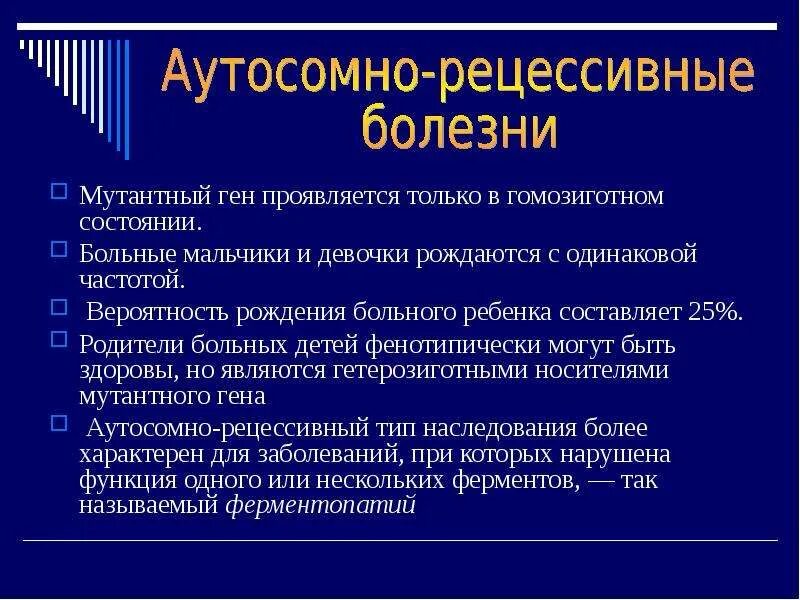 Аутосомно-рецессивные болезни

Мутантный ген проявляется только в гомозиготном состоянии.

Больные мальчики и девочки рождаются с одинаковой частотой.

Вероятность рождения больного ребенка составляет 25%.

Родители больных детей фенотипически могут быть здоровы, но являются гетерозиготными носителями мутантного гена

Аутосомно-рецессивный тип наследования более характерен для заболеваний, при которых нарушена функция одного или нескольких ферментов, — так называемый ферментопатий